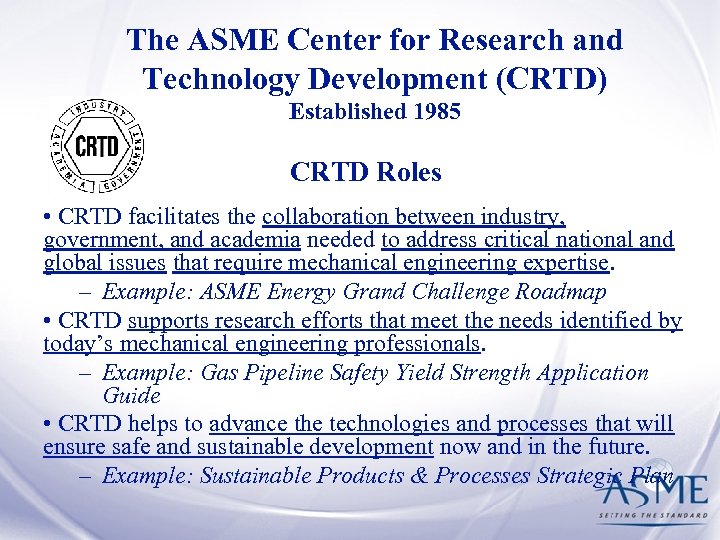 The ASME Center for Research and Technology Development (CRTD)
Established 1985

INDUSTRY
CRTD
ACADEMIA
GOVERNMENT

CRTD Roles

• CRTD facilitates the collaboration between industry, government, and academia needed to address critical national and global issues that require mechanical engineering expertise.
– Example: ASME Energy Grand Challenge Roadmap

• CRTD supports research efforts that meet the needs identified by today's mechanical engineering professionals.
– Example: Gas Pipeline Safety Yield Strength Application Guide

• CRTD helps to advance the technologies and processes that will ensure safe and sustainable development now and in the future.
– Example: Sustainable Products & Processes Strategic Plan

ASME
SETTING THE STANDARD